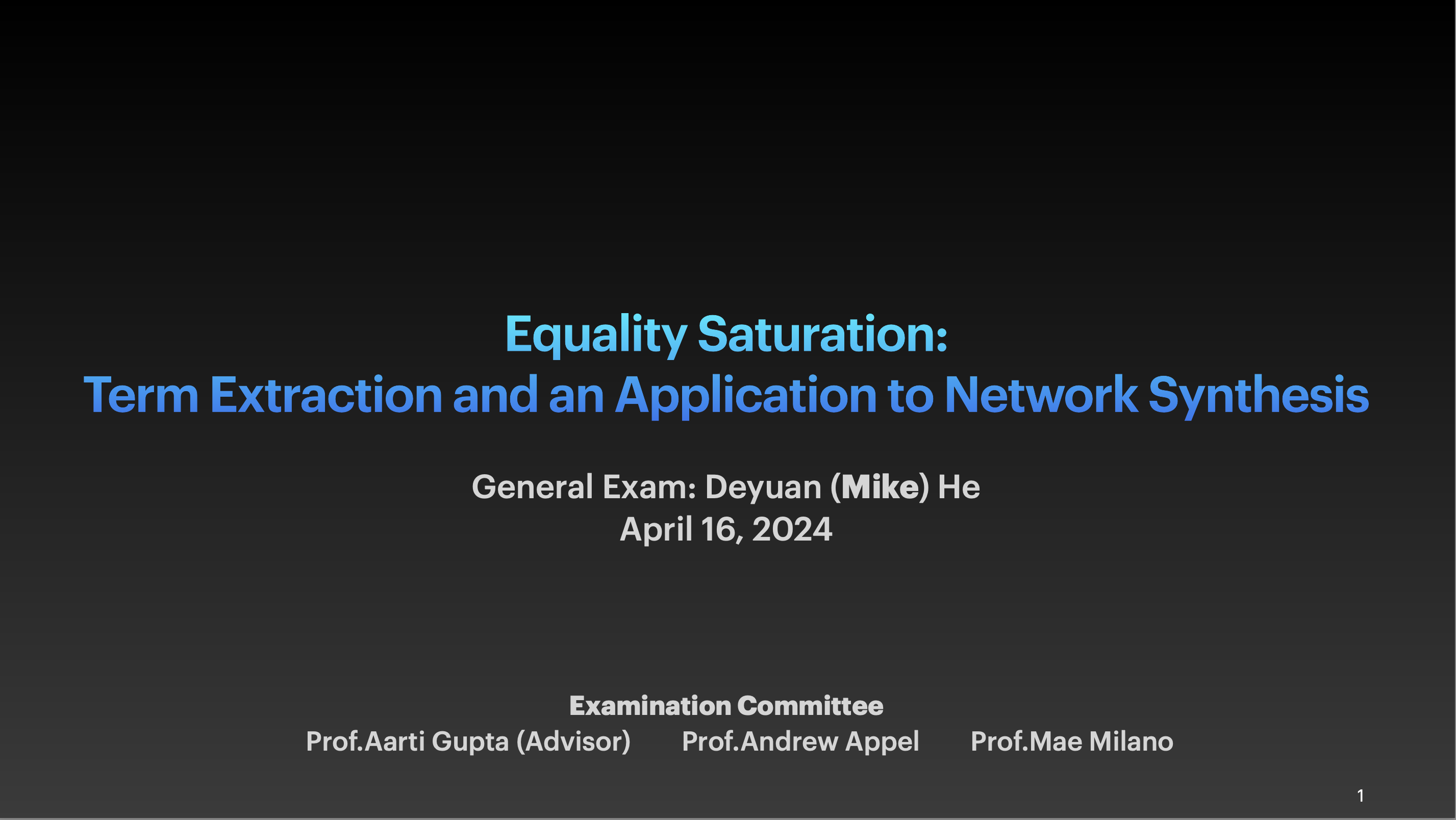 Equality Saturation:
Term Extraction and an Application to Network Synthesis

General Exam: Deyuan (Mike) He
April 16, 2024

Examination Committee
Prof.Aarti Gupta (Advisor) Prof.Andrew Appel Prof.Mae Milano

1